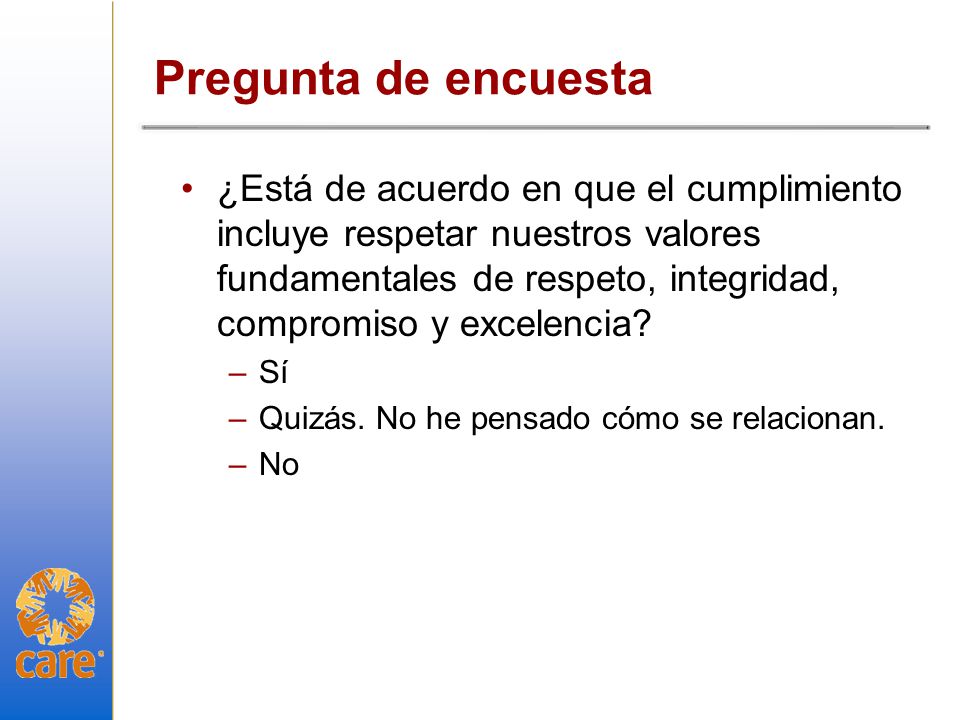 Pregunta de encuesta

• ¿Está de acuerdo en que el cumplimiento incluye respetar nuestros valores fundamentales de respeto, integridad, compromiso y excelencia?
– Sí
– Quizás. No he pensado cómo se relacionan.
– No

care